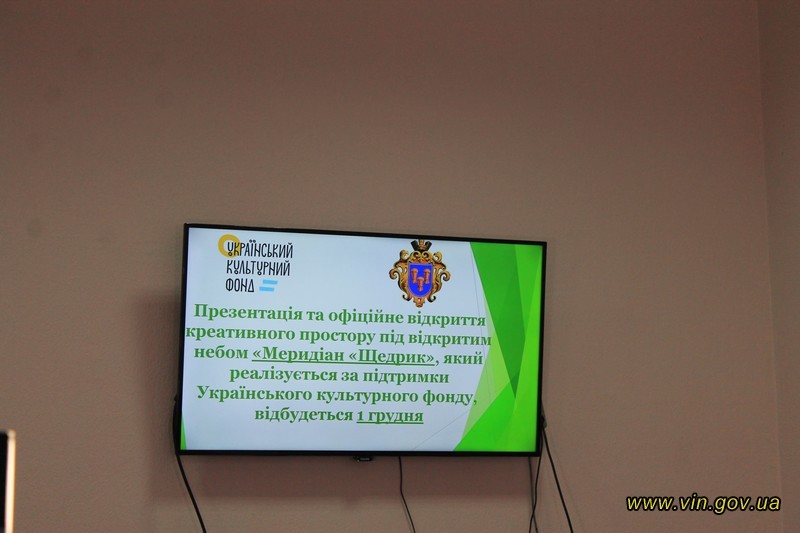 УКРАЇНСЬКИЙ КУЛЬТУРНИЙ ФОНД

Презентація та офіційне відкриття креативного простору під відкритим небом «Меридіан «Щедрик», який реалізується за підтримки Українського культурного фонду, відбудеться 1 грудня

www.vin.gov.ua